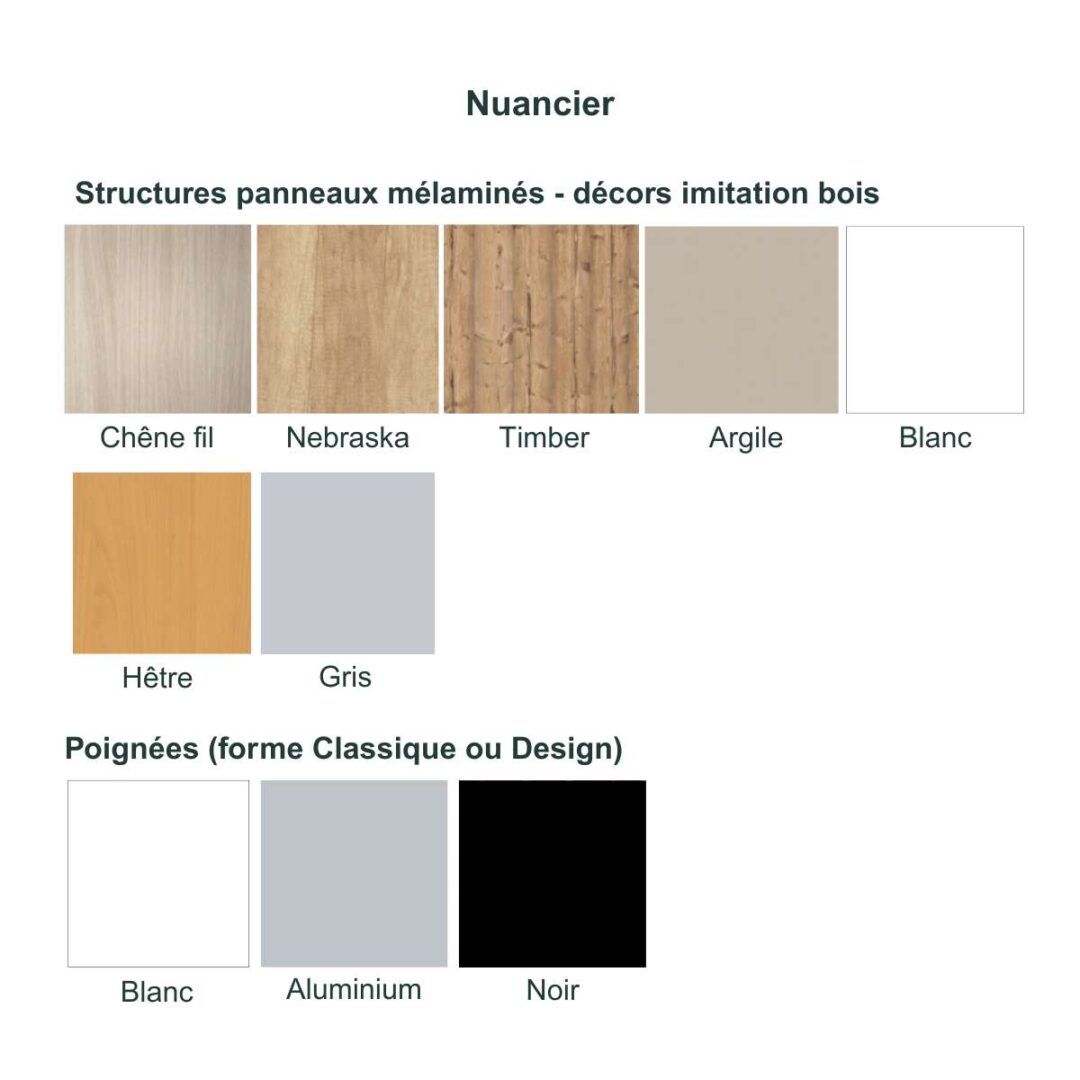 Nuancier

Structures panneaux mélaminés - décors imitation bois

Chêne fil
Nebraska
Timber
Argile
Blanc

Hêtre
Gris

Poignées (forme Classique ou Design)

Blanc
Aluminium
Noir